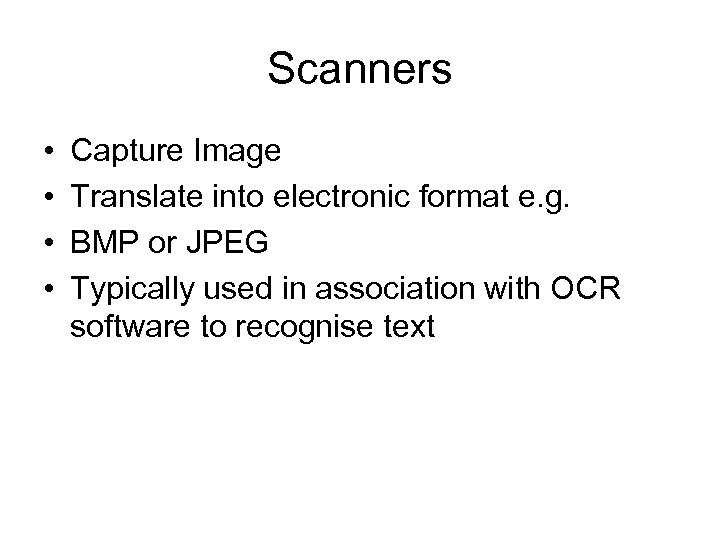 Scanners

• Capture Image
• Translate into electronic format e.g.
• BMP or JPEG
• Typically used in association with OCR software to recognise text